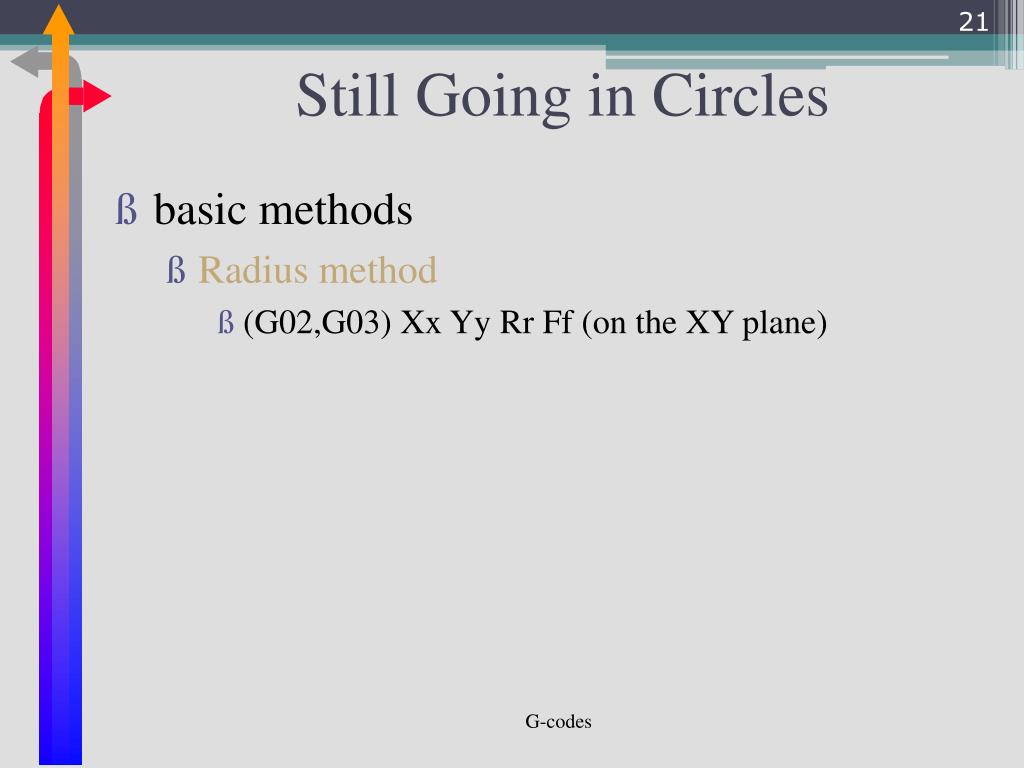 21

Still Going in Circles

ß basic methods

ß Radius method

ß (G02,G03) Xx Yy Rr Ff (on the XY plane)

G-codes